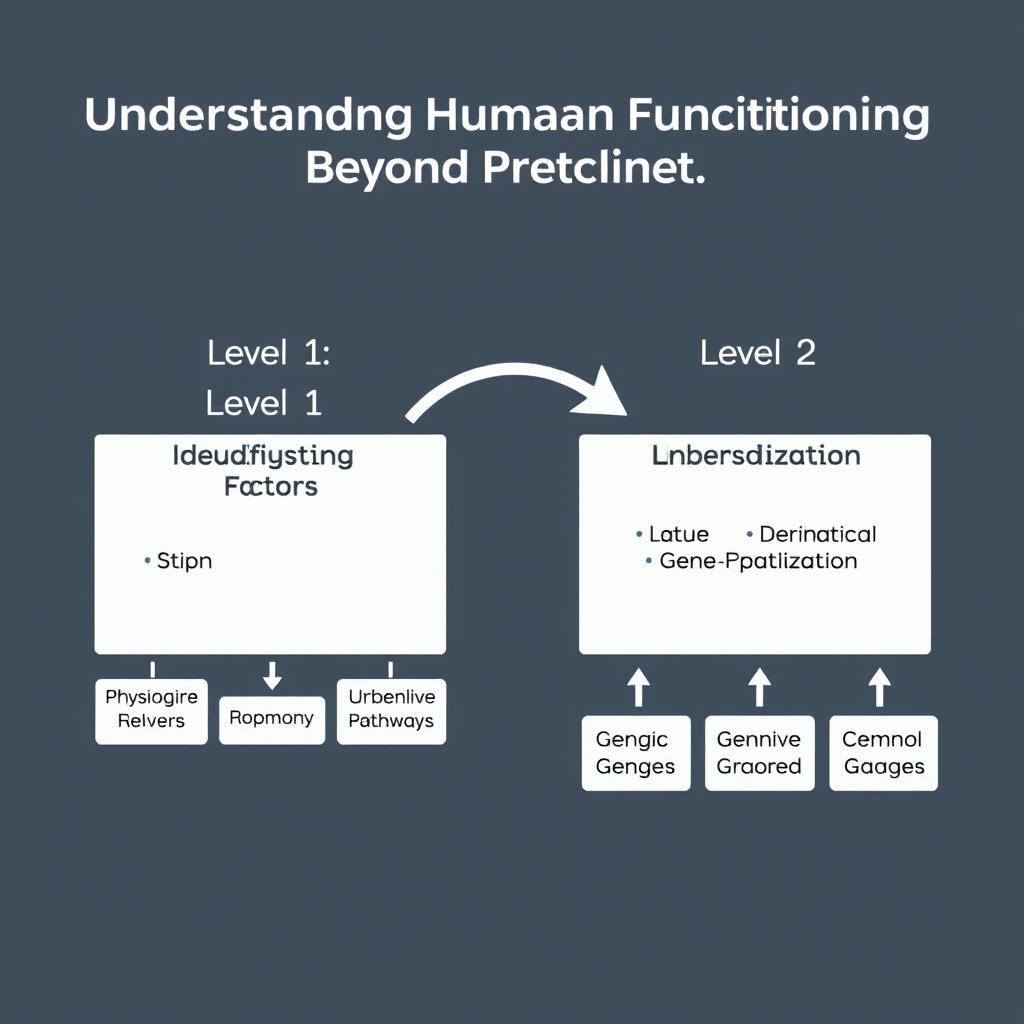 Understandng Humaan Funcititioning Beyond Pretclinet.

Level 1:
Level 1

Ideudfiysting Factors

• Stipn

Physiogire Relvers

Ropmony

Urbenlive Pathways

Level 2

Lnbersdization

• Latue • Derinatical
• Gene-Ppatlization

Gengic Genges

Gennive Graored

Cemnol Gaages